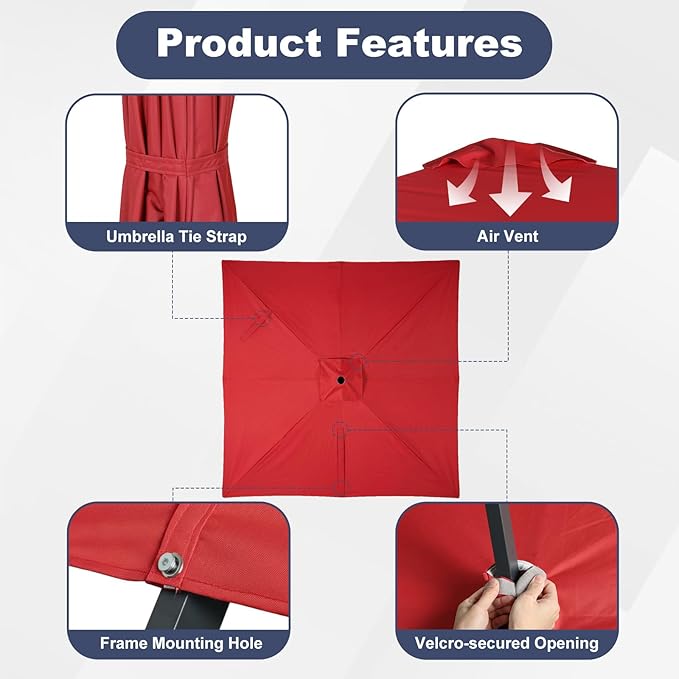 Product Features

Umbrella Tie Strap

Air Vent

Frame Mounting Hole

Velcro-secured Opening